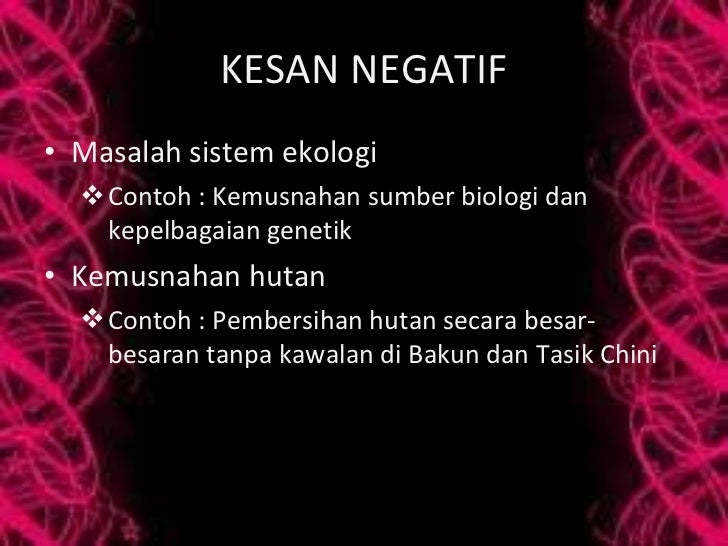 KESAN NEGATIF

• Masalah sistem ekologi

❖ Contoh : Kemusnahan sumber biologi dan kepelbagaian genetik

• Kemusnahan hutan

❖ Contoh : Pembersihan hutan secara besar-besaran tanpa kawalan di Bakun dan Tasik Chini